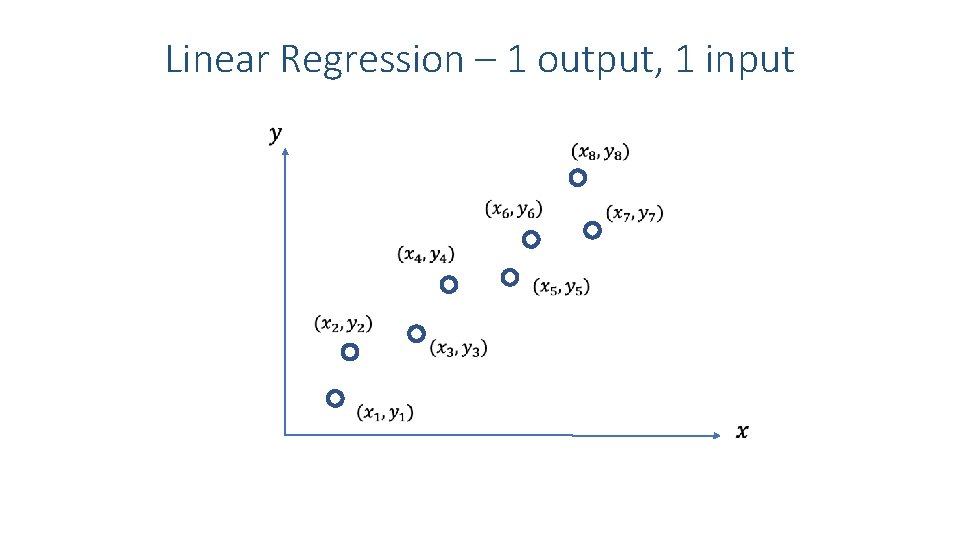 Linear Regression – 1 output, 1 input

$y$

$(x_8, y_8)$

$(x_6, y_6)$

$(x_7, y_7)$

$(x_4, y_4)$

$(x_5, y_5)$

$(x_2, y_2)$

$(x_3, y_3)$

$(x_1, y_1)$

$x$